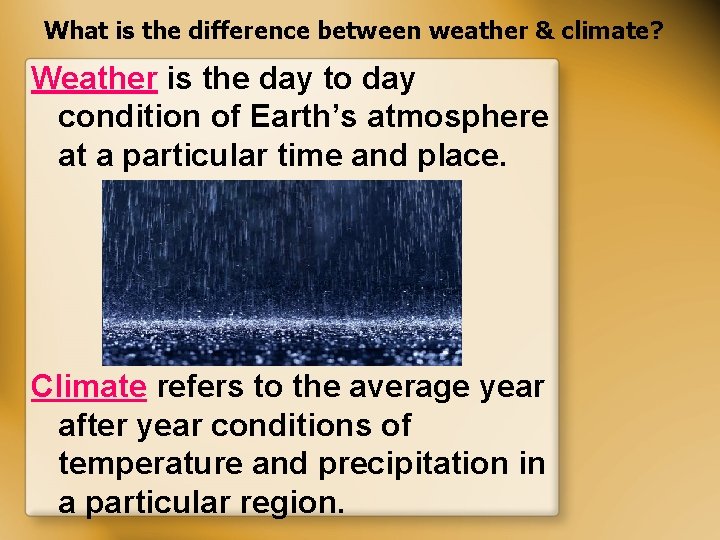 What is the difference between weather & climate?

Weather is the day to day condition of Earth’s atmosphere at a particular time and place.

Climate refers to the average year after year conditions of temperature and precipitation in a particular region.